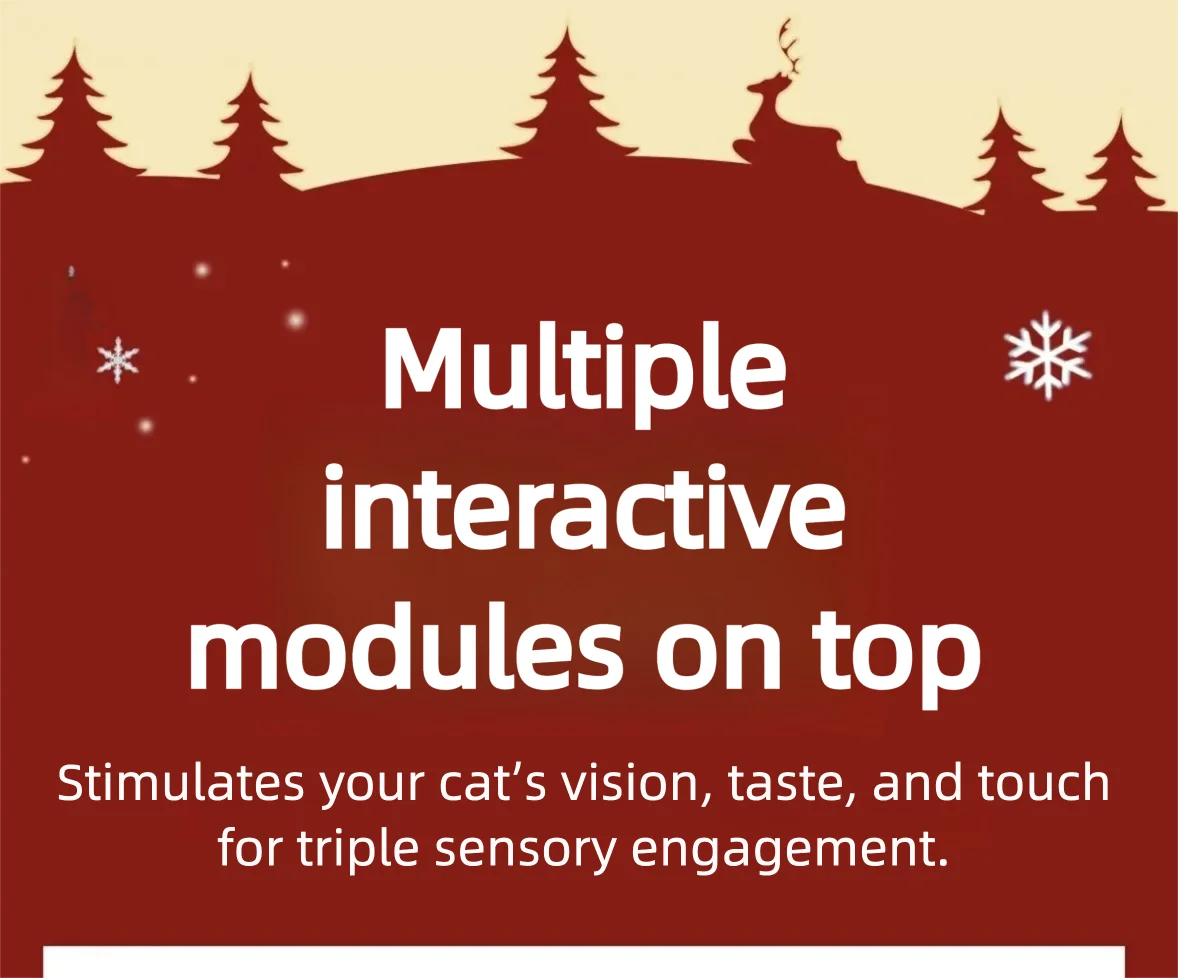 Multiple interactive modules on top

Stimulates your cat’s vision, taste, and touch for triple sensory engagement.